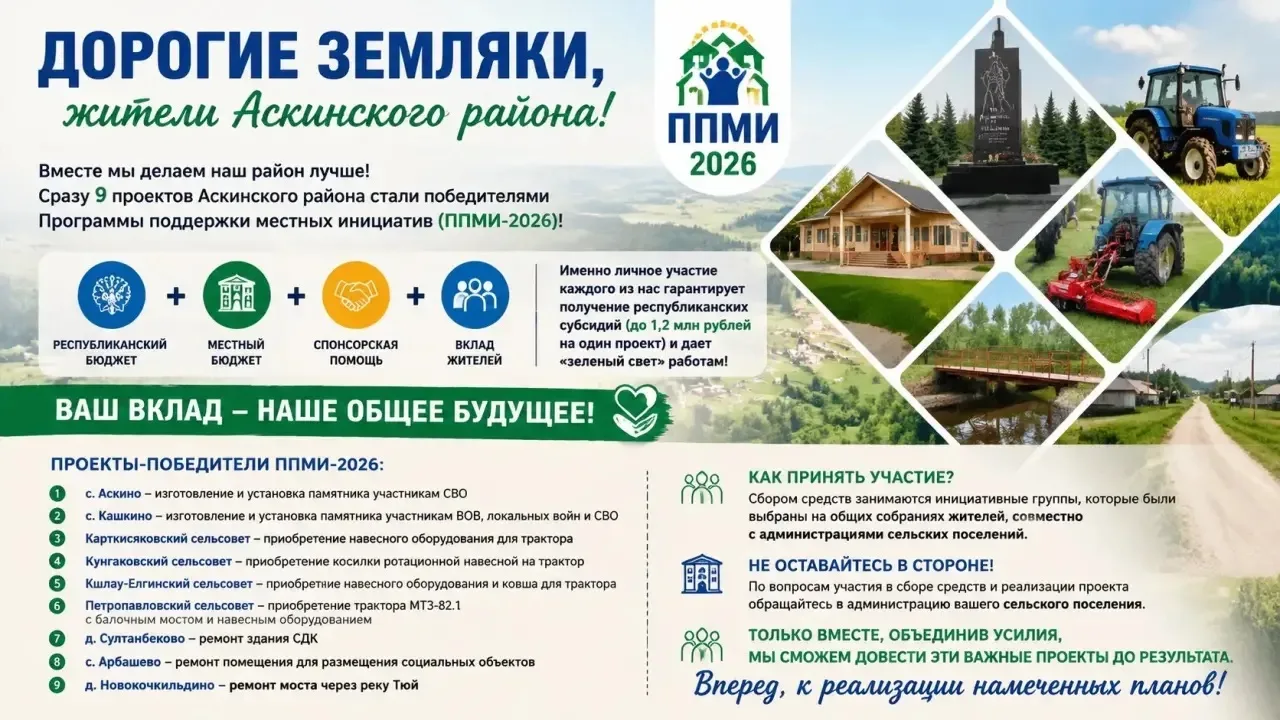 ДОРОГИЕ ЗЕМЛЯКИ,
жители Аскинского района!

ППМИ
2026

Вместе мы делаем наш район лучше!
Сразу 9 проектов Аскинского района стали победителями Программы поддержки местных инициатив (ППМИ-2026)!

РЕСПУБЛИКАНСКИЙ БЮДЖЕТ + МЕСТНЫЙ БЮДЖЕТ + СПОНСОРСКАЯ ПОМОЩЬ + ВКЛАД ЖИТЕЛЕЙ

Именно личное участие каждого из нас гарантирует получение республиканских субсидий (до 1,2 млн рублей на один проект) и дает «зеленый свет» работам!

ВАШ ВКЛАД – НАШЕ ОБЩЕЕ БУДУЩЕЕ!

ПРОЕКТЫ-ПОБЕДИТЕЛИ ППМИ-2026:

1 с. Аскино – изготовление и установка памятника участникам СВО
2 с. Кашкино – изготовление и установка памятника участникам ВОВ, локальных войн и СВО
3 Карткисяковский сельсовет – приобретение навесного оборудования для трактора
4 Кунгаковский сельсовет – приобретение косилки ротационной навесной на трактор
5 Кшлау-Елгинский сельсовет – приобретние навесного оборудования и ковша для трактора
6 Петропавловский сельсовет – приобретение трактора МТЗ-82.1 с балочным мостом и навесным оборудованием
7 д. Султанбеково – ремонт здания СДК
8 с. Арбашево – ремонт помещения для размещения социальных объектов
9 д. Новокочкильдино – ремонт моста через реку Тюй

КАК ПРИНЯТЬ УЧАСТИЕ?
Сбором средств занимаются инициативные группы, которые были выбраны на общих собраниях жителей, совместно с администрациями сельских поселений.

НЕ ОСТАВАЙТЕСЬ В СТОРОНЕ!
По вопросам участия в сборе средств и реализации проекта обращайтесь в администрацию вашего сельского поселения.

ТОЛЬКО ВМЕСТЕ, ОБЪЕДИНИВ УСИЛИЯ,
МЫ СМОЖЕМ ДОВЕСТИ ЭТИ ВАЖНЫЕ ПРОЕКТЫ ДО РЕЗУЛЬТАТА.

Вперед, к реализации намеченных планов!